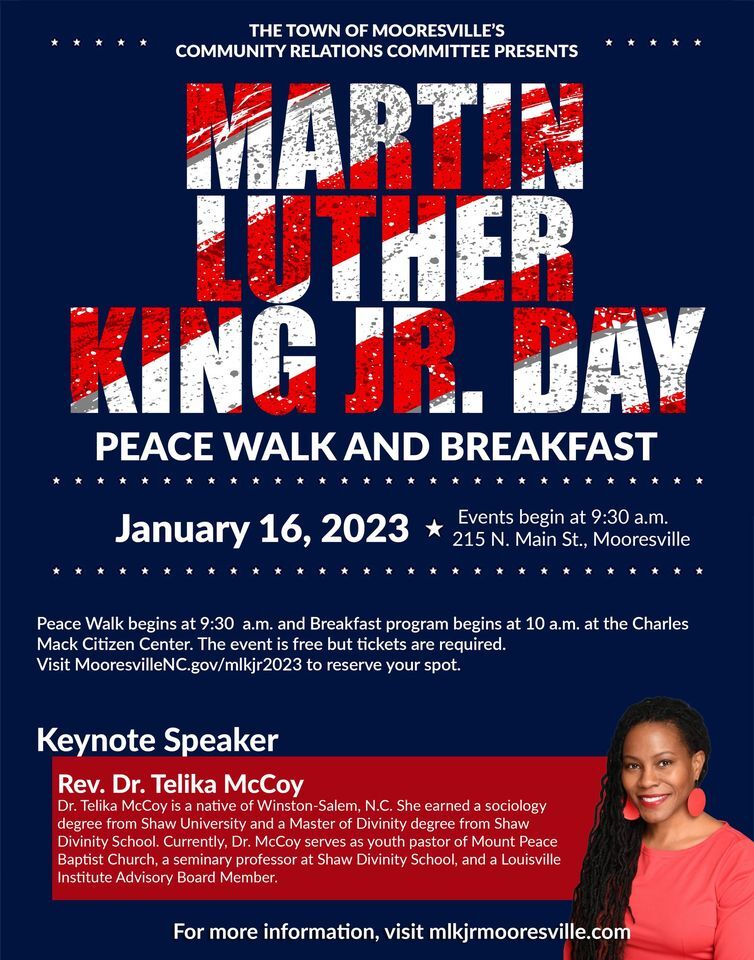 THE TOWN OF MOORESVILLE'S
COMMUNITY RELATIONS COMMITTEE PRESENTS

MARTIN LUTHER KING JR. DAY

PEACE WALK AND BREAKFAST

January 16, 2023 ★ Events begin at 9:30 a.m.
215 N. Main St., Mooresville

Peace Walk begins at 9:30 a.m. and Breakfast program begins at 10 a.m. at the Charles Mack Citizen Center. The event is free but tickets are required. Visit MooresvilleNC.gov/mlkjr2023 to reserve your spot.

Keynote Speaker

Rev. Dr. Telika McCoy
Dr. Telika McCoy is a native of Winston-Salem, N.C. She earned a sociology degree from Shaw University and a Master of Divinity degree from Shaw Divinity School. Currently, Dr. McCoy serves as youth pastor of Mount Peace Baptist Church, a seminary professor at Shaw Divinity School, and a Louisville Institute Advisory Board Member.

For more information, visit mlkjrmooresville.com